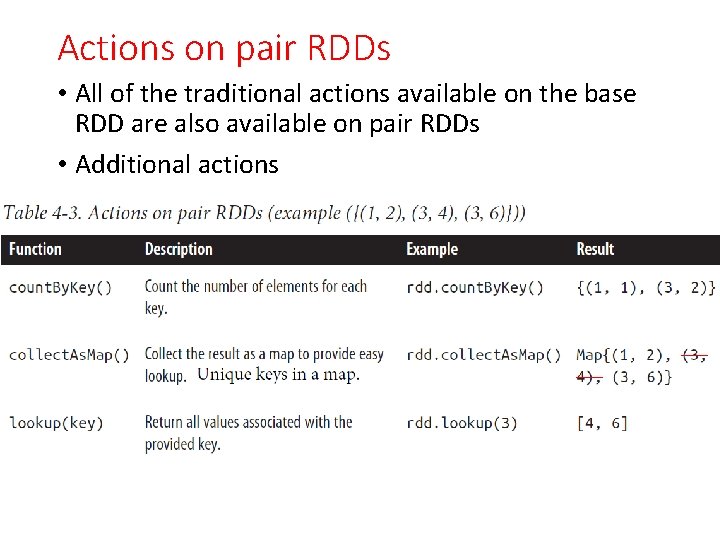 Actions on pair RDDs

• All of the traditional actions available on the base RDD are also available on pair RDDs

• Additional actions

Table 4-3. Actions on pair RDDs (example ({(1, 2), (3, 4), (3, 6)}))

| Function | Description | Example | Result |
|---|---|---|---|
| countByKey() | Count the number of elements for each key. | rdd.countByKey() | {(1, 1), (3, 2)} |
| collectAsMap() | Collect the result as a map to provide easy lookup. Unique keys in a map. | rdd.collectAsMap() | Map{(1, 2), ~~(3, 4),~~ (3, 6)} |
| lookup(key) | Return all values associated with the provided key. | rdd.lookup(3) | [4, 6] |